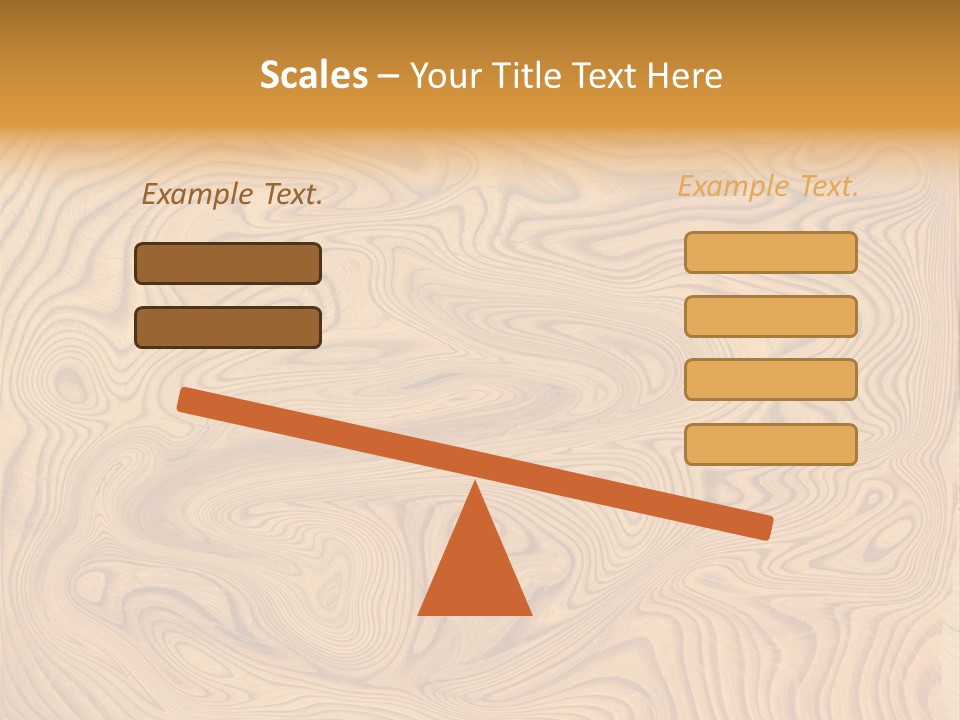 Scales – Your Title Text Here

Example Text.

Example Text.